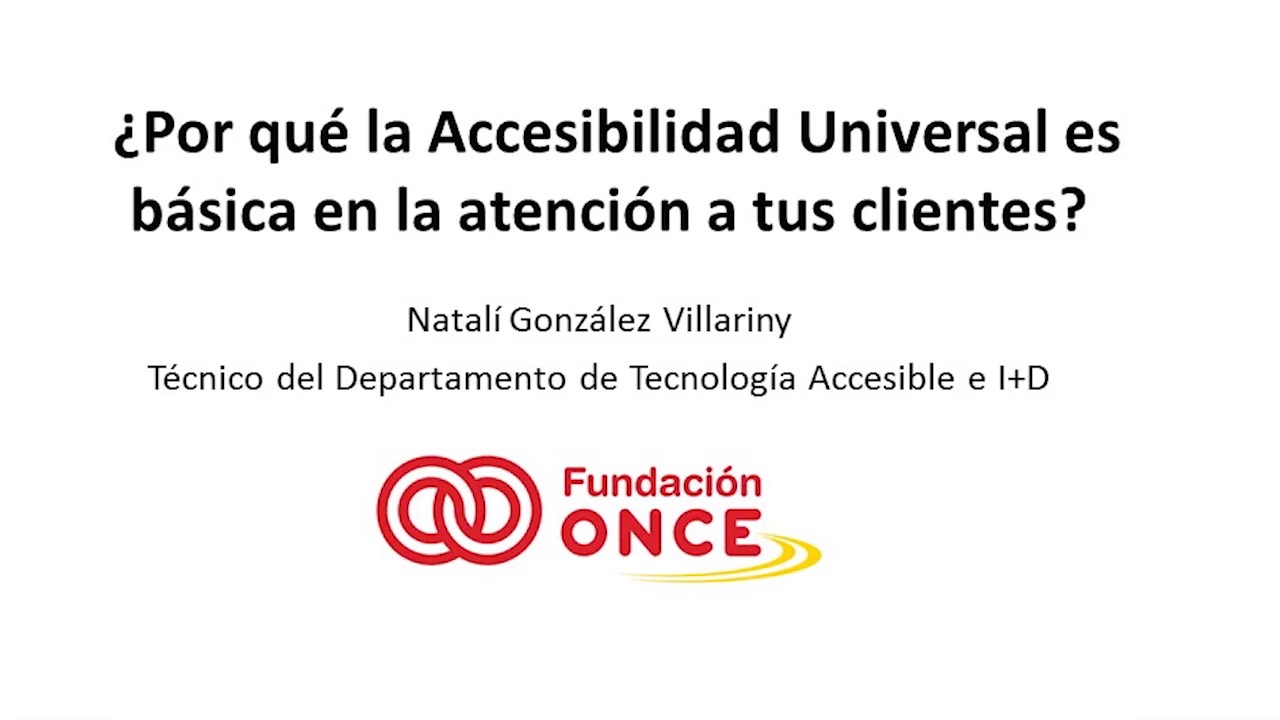 ¿Por qué la Accesibilidad Universal es básica en la atención a tus clientes?

Natalí González Villariny

Técnico del Departamento de Tecnología Accesible e I+D

Fundación ONCE